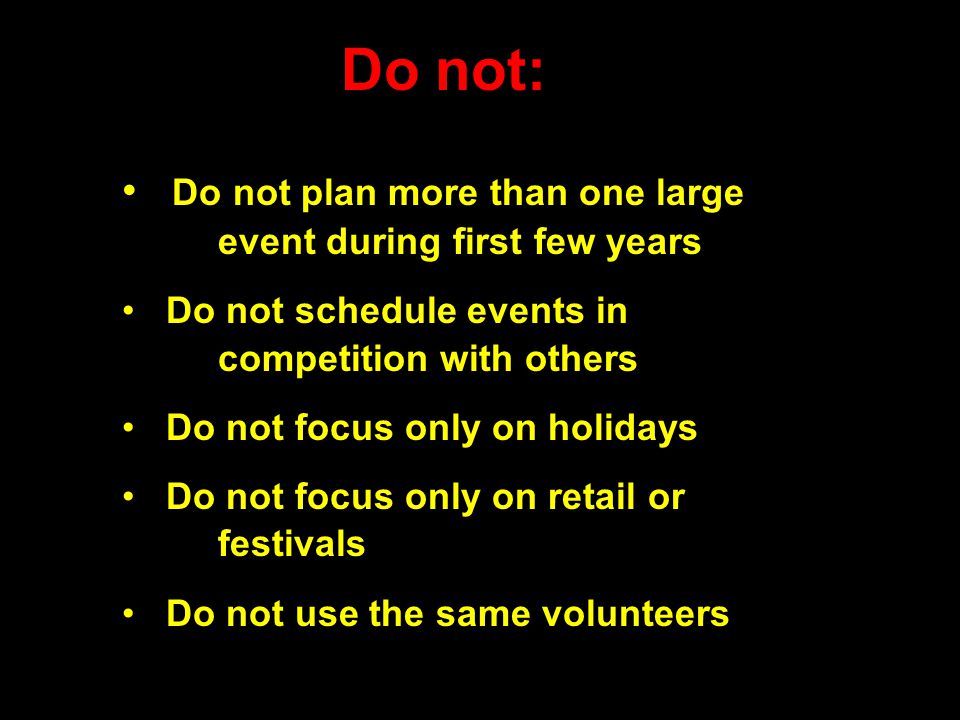 Do not:

• Do not plan more than one large event during first few years

• Do not schedule events in competition with others

• Do not focus only on holidays

• Do not focus only on retail or festivals

• Do not use the same volunteers